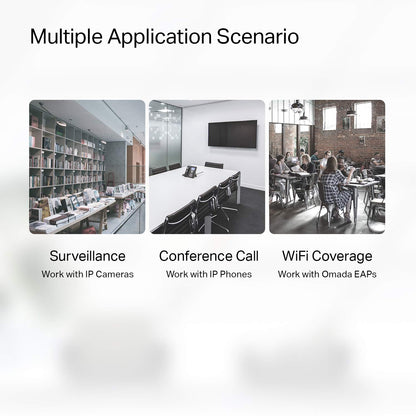 Multiple Application Scenario

Surveillance
Work with IP Cameras

Conference Call
Work with IP Phones

WiFi Coverage
Work with Omada EAPs